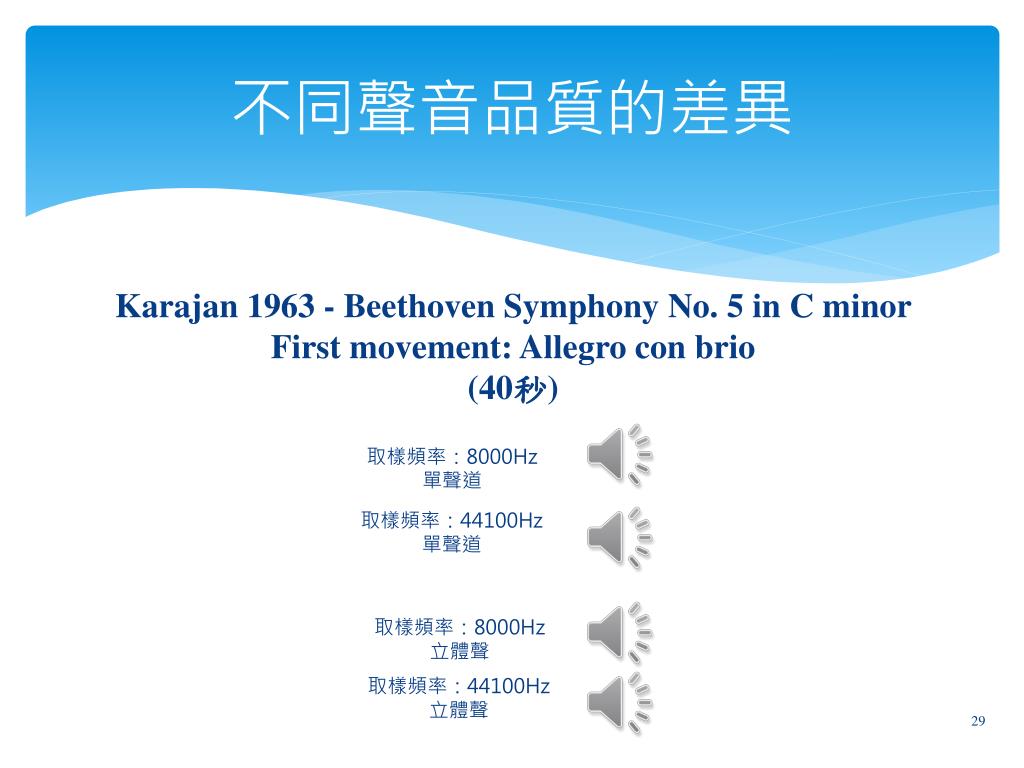 不同聲音品質的差異

Karajan 1963 - Beethoven Symphony No. 5 in C minor
First movement: Allegro con brio
(40秒)

取樣頻率：8000Hz
單聲道

取樣頻率：44100Hz
單聲道

取樣頻率：8000Hz
立體聲

取樣頻率：44100Hz
立體聲

29